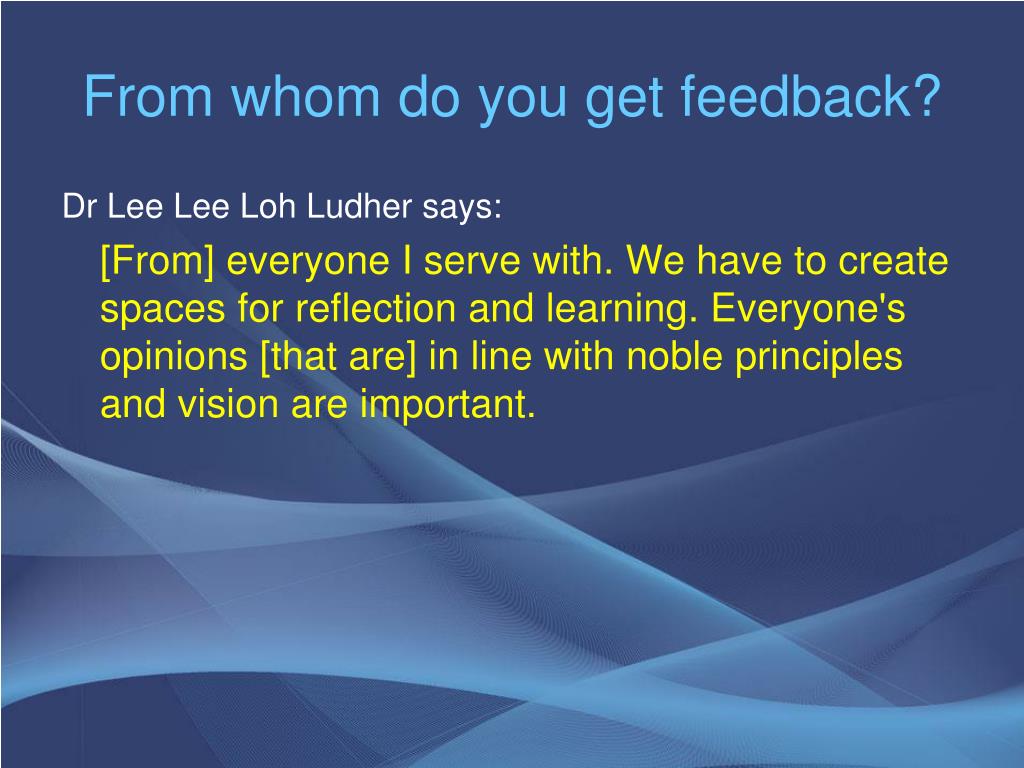 From whom do you get feedback?

Dr Lee Lee Loh Ludher says:

[From] everyone I serve with. We have to create spaces for reflection and learning. Everyone's opinions [that are] in line with noble principles and vision are important.